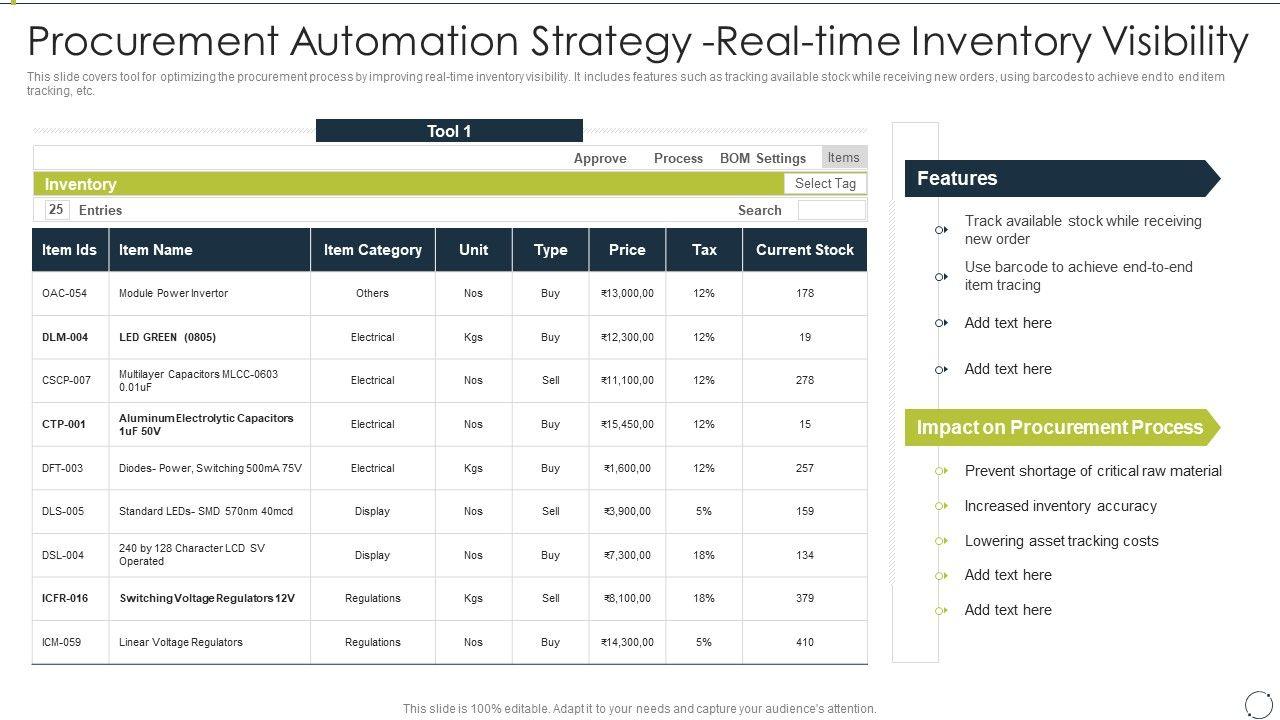 Procurement Automation Strategy -Real-time Inventory Visibility

This slide covers tool for optimizing the procurement process by improving real-time inventory visibility. It includes features such as tracking available stock while receiving new orders, using barcodes to achieve end to end item tracking, etc.

Tool 1

Approve Process BOM Settings Items

Inventory

Select Tag

25 Entries

Search

| Item Ids | Item Name | Item Category | Unit | Type | Price | Tax | Current Stock |
|---|---|---|---|---|---|---|---|
| OAC-054 | Module Power Invertor | Others | Nos | Buy | ₹13,000,00 | 12% | 178 |
| DLM-004 | LED GREEN (0805) | Electrical | Kgs | Buy | ₹12,300,00 | 12% | 19 |
| CSCP-007 | Multilayer Capacitors MLCC-0603 0.01uF | Electrical | Nos | Sell | ₹11,100,00 | 12% | 278 |
| CTP-001 | Aluminum Electrolytic Capacitors 1uF 50V | Electrical | Nos | Buy | ₹15,450,00 | 12% | 15 |
| DFT-003 | Diodes- Power, Switching 500mA 75V | Electrical | Kgs | Buy | ₹1,600,00 | 12% | 257 |
| DLS-005 | Standard LEDs- SMD 570nm 40mcd | Display | Nos | Sell | ₹3,900,00 | 5% | 159 |
| DSL-004 | 240 by 128 Character LCD SV Operated | Display | Nos | Buy | ₹7,300,00 | 18% | 134 |
| ICFR-016 | Switching Voltage Regulators 12V | Regulations | Kgs | Sell | ₹8,100,00 | 18% | 379 |
| ICM-059 | Linear Voltage Regulators | Regulations | Nos | Buy | ₹14,300,00 | 5% | 410 |

Features

Track available stock while receiving new order

Use barcode to achieve end-to-end item tracing

Add text here

Add text here

Impact on Procurement Process

Prevent shortage of critical raw material

Increased inventory accuracy

Lowering asset tracking costs

Add text here

Add text here

This slide is 100% editable. Adapt it to your needs and capture your audience's attention.